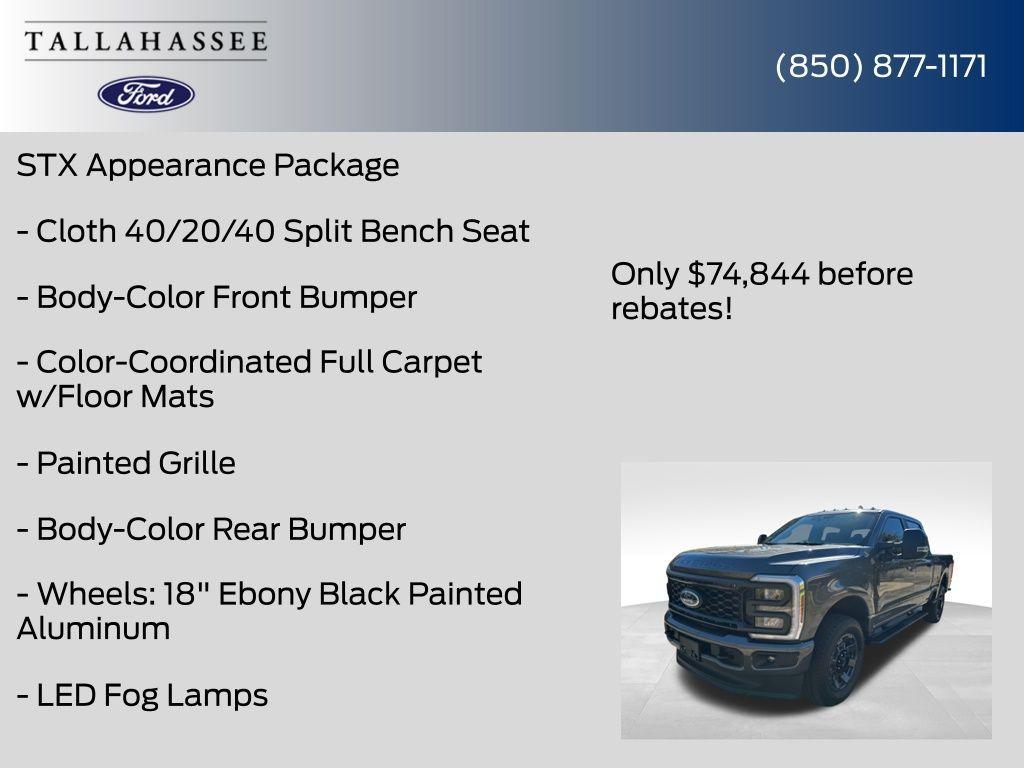 TALLAHASSEE

Ford

(850) 877-1171

STX Appearance Package

- Cloth 40/20/40 Split Bench Seat

- Body-Color Front Bumper

- Color-Coordinated Full Carpet w/Floor Mats

- Painted Grille

- Body-Color Rear Bumper

- Wheels: 18" Ebony Black Painted Aluminum

- LED Fog Lamps

Only $74,844 before rebates!